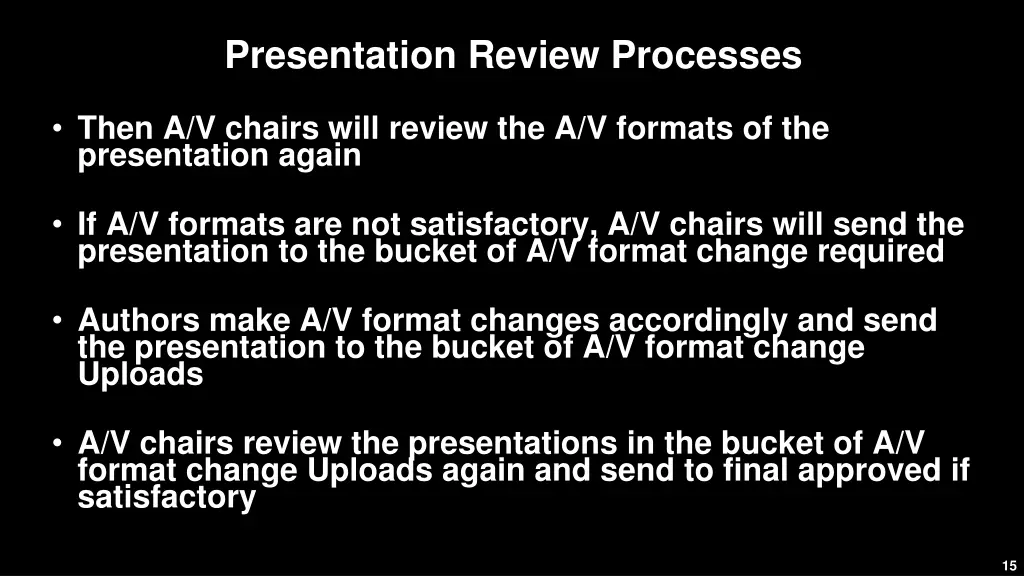 Presentation Review Processes

• Then A/V chairs will review the A/V formats of the presentation again

• If A/V formats are not satisfactory, A/V chairs will send the presentation to the bucket of A/V format change required

• Authors make A/V format changes accordingly and send the presentation to the bucket of A/V format change Uploads

• A/V chairs review the presentations in the bucket of A/V format change Uploads again and send to final approved if satisfactory

15